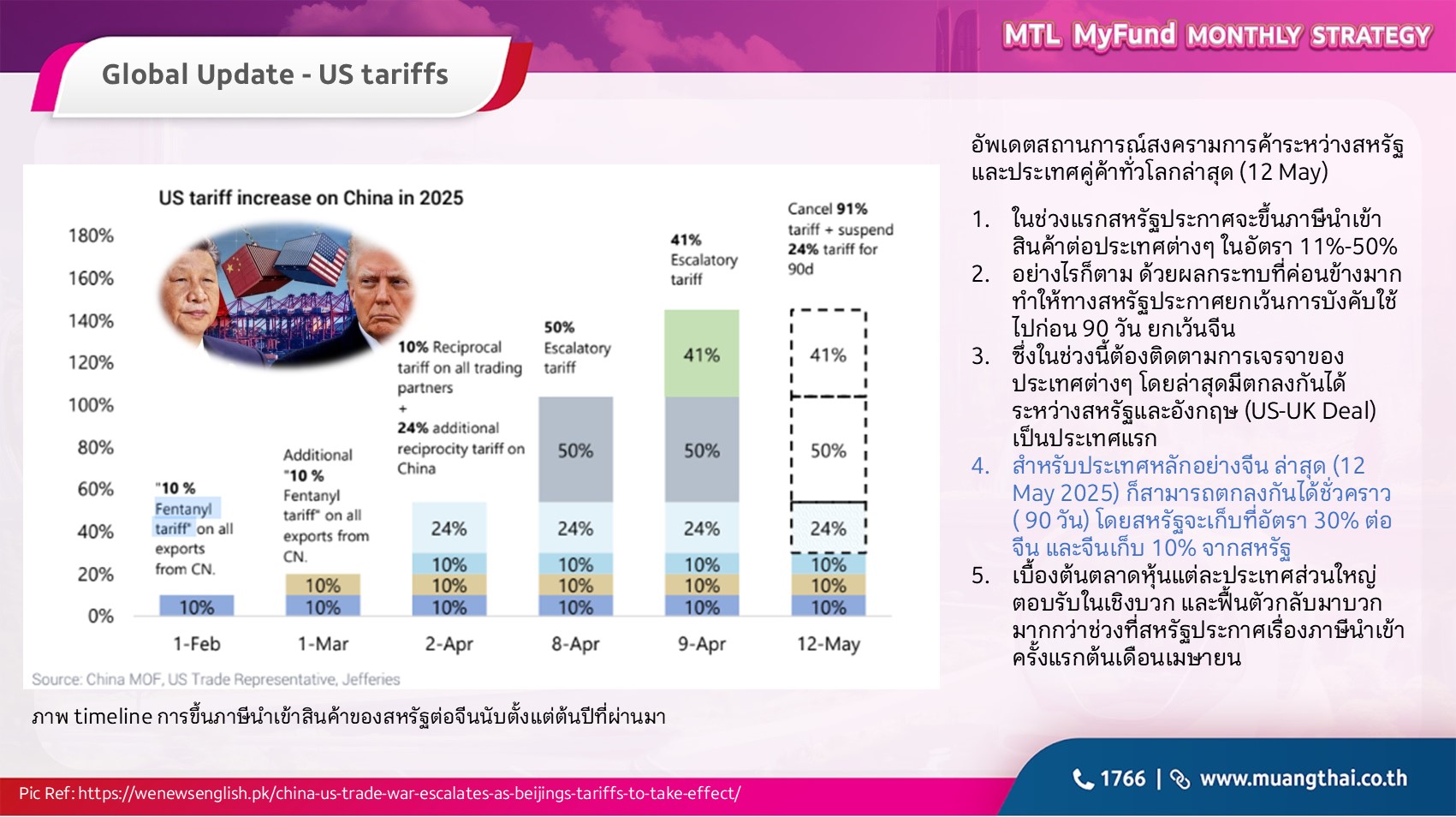 MTL MyFund MONTHLY STRATEGY

Global Update - US tariffs

US tariff increase on China in 2025

180%
160%
140%
120%
100%
80%
60%
40%
20%
0%

"10 % Fentanyl tariff" on all exports from CN.

Additional "10 % Fentanyl tariff" on all exports from CN.

10% Reciprocal tariff on all trading partners + 24% additional reciprocity tariff on China

50% Escalatory tariff

41% Escalatory tariff

Cancel 91% tariff + suspend 24% tariff for 90d

10%
10%
10%
24%
10%
10%
10%
50%
24%
10%
10%
10%
41%
50%
24%
10%
10%
10%
41%
50%
24%
10%
10%
10%

1-Feb
1-Mar
2-Apr
8-Apr
9-Apr
12-May

Source: China MOF, US Trade Representative, Jefferies

ภาพ timeline การขึ้นภาษีนำเข้าสินค้าของสหรัฐต่อจีนนับตั้งแต่ต้นปีที่ผ่านมา

อัพเดตสถานการณ์สงครามการค้าระหว่างสหรัฐและประเทศคู่ค้าทั่วโลกล่าสุด (12 May)

1. ในช่วงแรกสหรัฐประกาศจะขึ้นภาษีนำเข้าสินค้าต่อประเทศต่างๆ ในอัตรา 11%-50%
2. อย่างไรก็ตาม ด้วยผลกระทบที่ค่อนข้างมาก ทำให้ทางสหรัฐประกาศยกเว้นการบังคับใช้ไปก่อน 90 วัน ยกเว้นจีน
3. ซึ่งในช่วงนี้ต้องติดตามการเจรจาของประเทศต่างๆ โดยล่าสุดมีตกลงกันได้ระหว่างสหรัฐและอังกฤษ (US-UK Deal) เป็นประเทศแรก
4. สำหรับประเทศหลักอย่างจีน ล่าสุด (12 May 2025) ก็สามารถตกลงกันได้ชั่วคราว ( 90 วัน) โดยสหรัฐจะเก็บที่อัตรา 30% ต่อจีน และจีนเก็บ 10% จากสหรัฐ
5. เบื้องต้นตลาดหุ้นแต่ละประเทศส่วนใหญ่ตอบรับในเชิงบวก และฟื้นตัวกลับมาบวกมากกว่าช่วงที่สหรัฐประกาศเรื่องภาษีนำเข้าครั้งแรกต้นเดือนเมษายน

Pic Ref: https://wenewsenglish.pk/china-us-trade-war-escalates-as-beijings-tariffs-to-take-effect/

1766 | www.muangthai.co.th